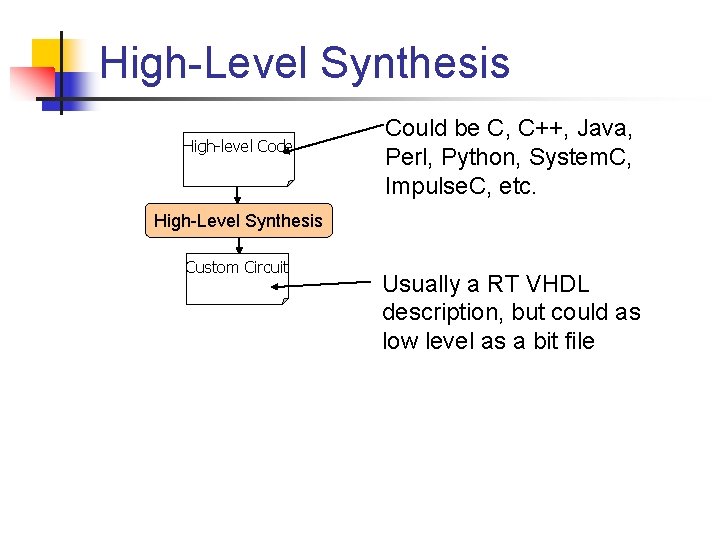 High-Level Synthesis

High-level Code

High-Level Synthesis

Custom Circuit

Could be C, C++, Java, Perl, Python, SystemC, ImpulseC, etc.

Usually a RT VHDL description, but could as low level as a bit file